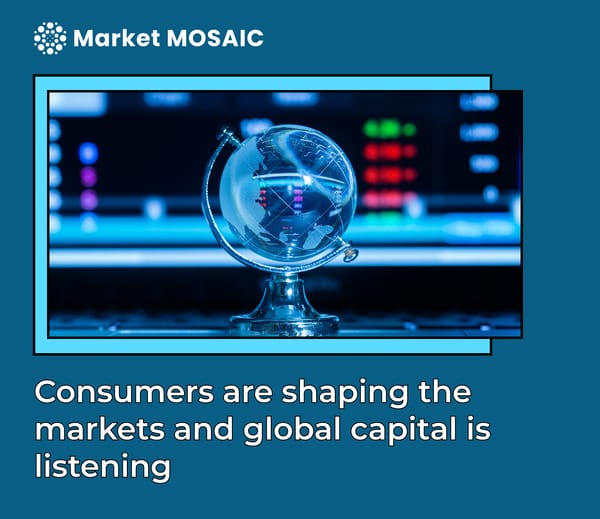 Market MOSAIC

Consumers are shaping the markets and global capital is listening